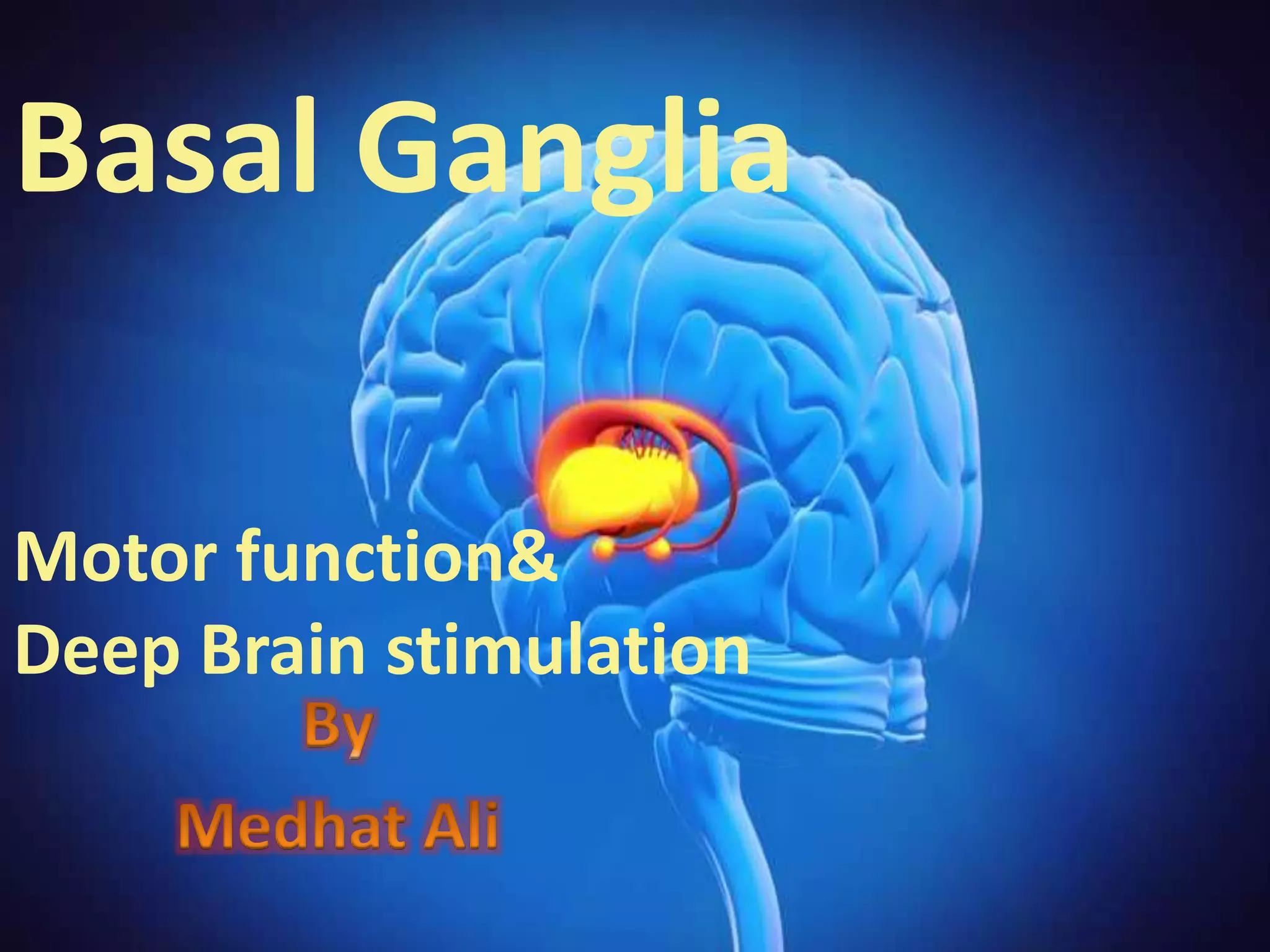 Basal Ganglia

Motor function&
Deep Brain stimulation

By

Medhat Ali